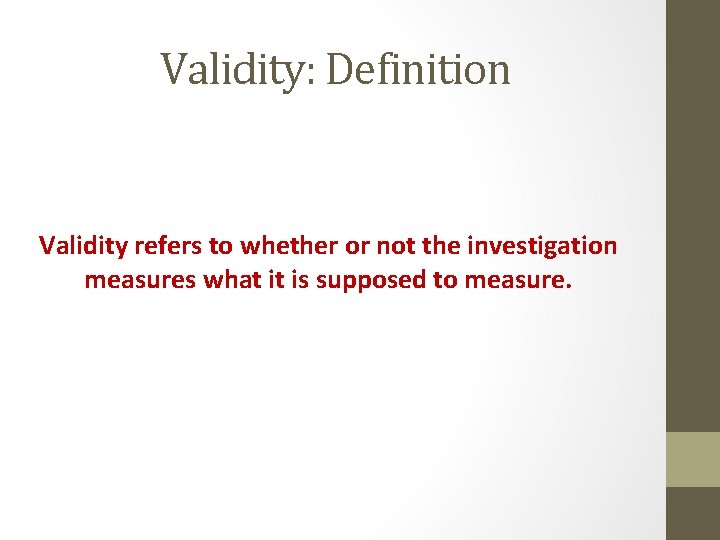 Validity: Definition

Validity refers to whether or not the investigation measures what it is supposed to measure.